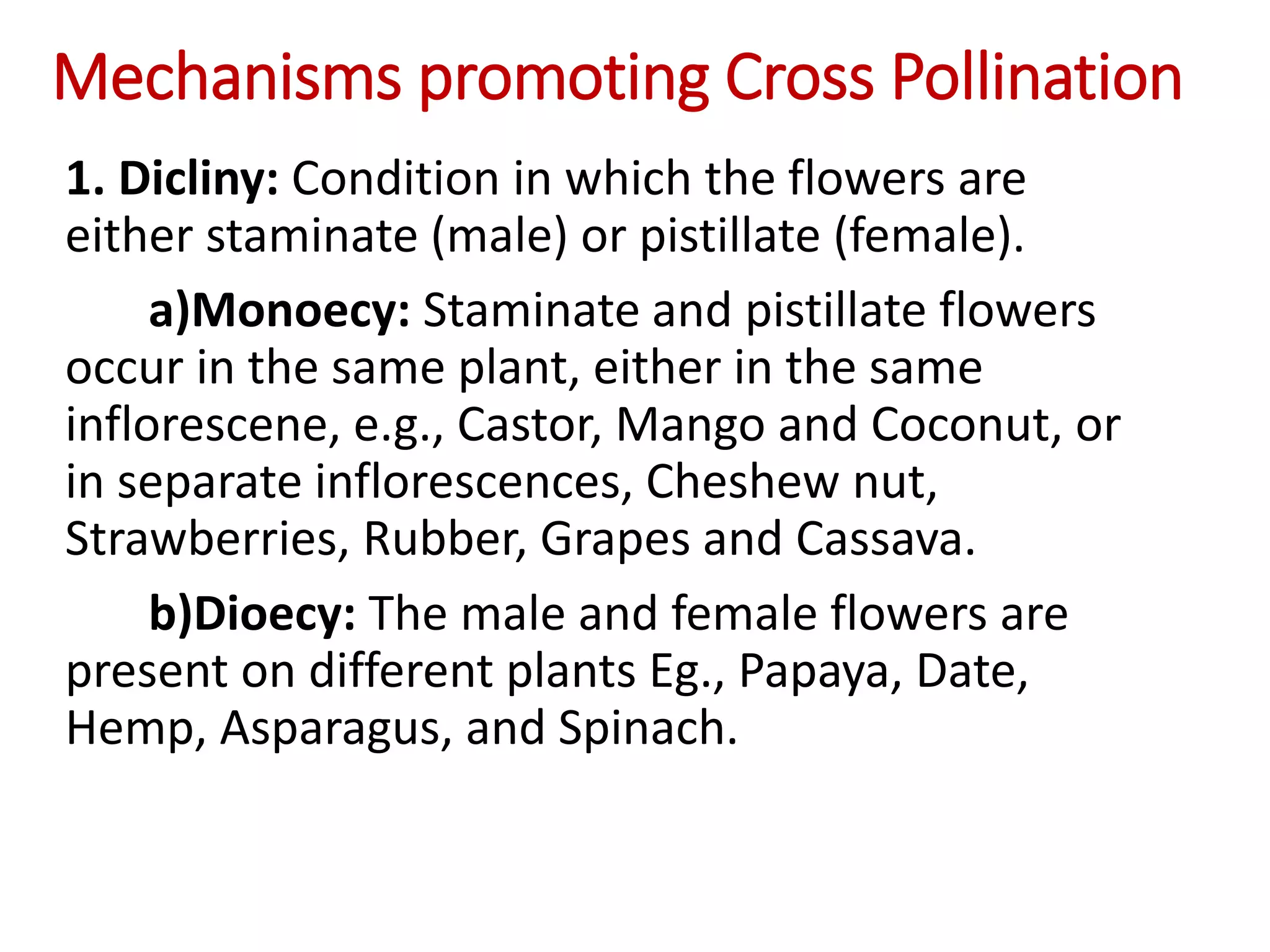 Mechanisms promoting Cross Pollination

1. Dicliny: Condition in which the flowers are either staminate (male) or pistillate (female).

a)Monoecy: Staminate and pistillate flowers occur in the same plant, either in the same inflorescene, e.g., Castor, Mango and Coconut, or in separate inflorescences, Cheshew nut, Strawberries, Rubber, Grapes and Cassava.

b)Dioecy: The male and female flowers are present on different plants Eg., Papaya, Date, Hemp, Asparagus, and Spinach.